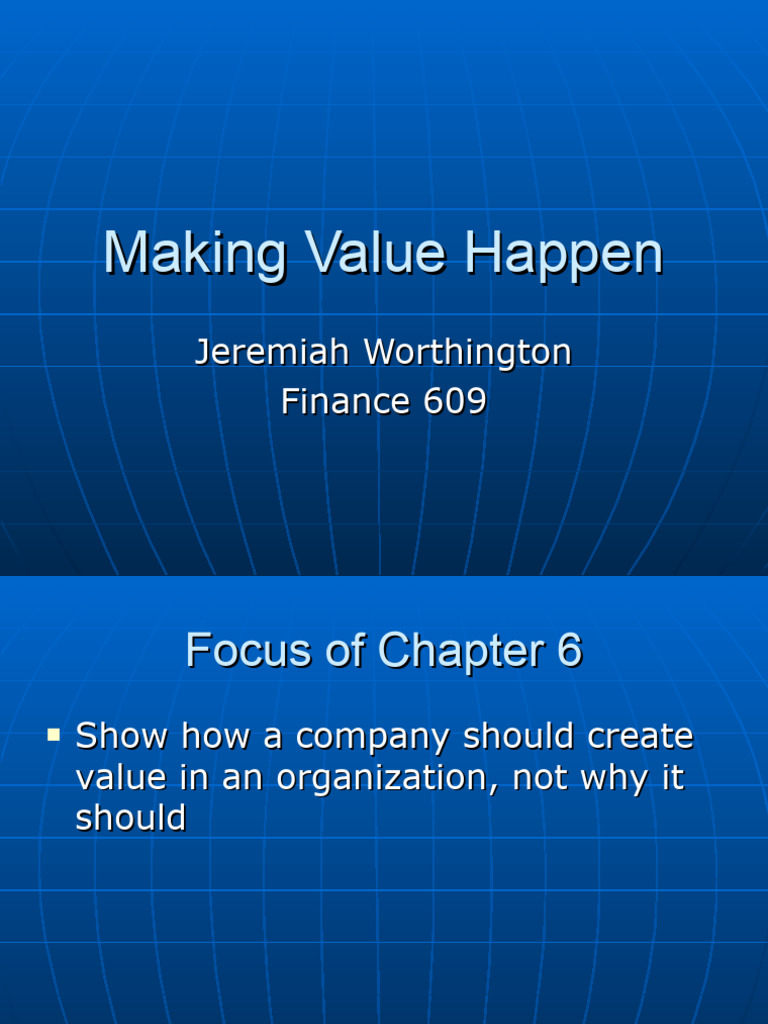 Making Value Happen

Jeremiah Worthington
Finance 609

Focus of Chapter 6

▪ Show how a company should create value in an organization, not why it should